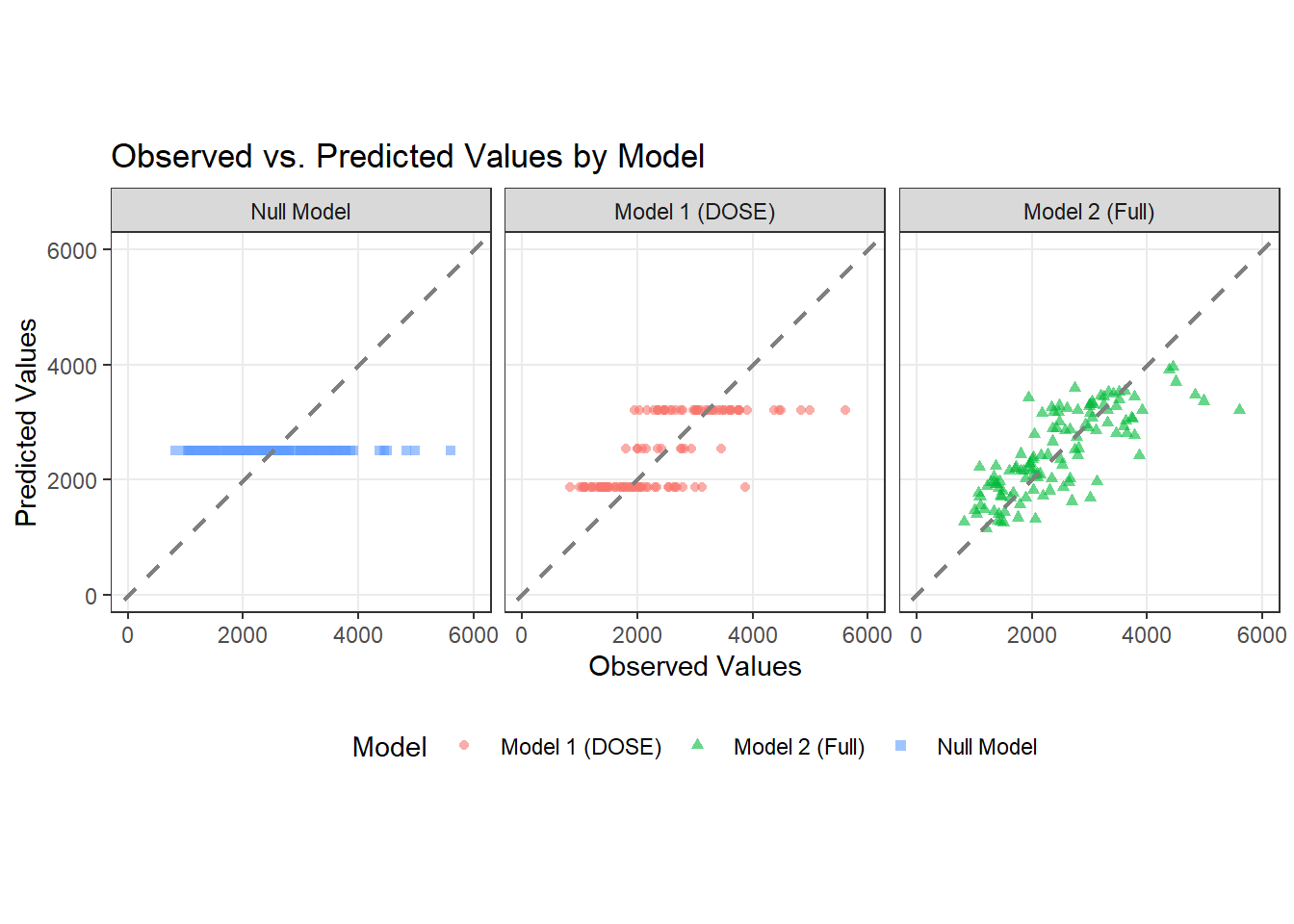 Observed vs. Predicted Values by Model

Null Model

Model 1 (DOSE)

Model 2 (Full)

Predicted Values

6000
4000
2000
0

0 2000 4000 6000
0 2000 4000 6000
0 2000 4000 6000

Observed Values

Model
Model 1 (DOSE)
Model 2 (Full)
Null Model